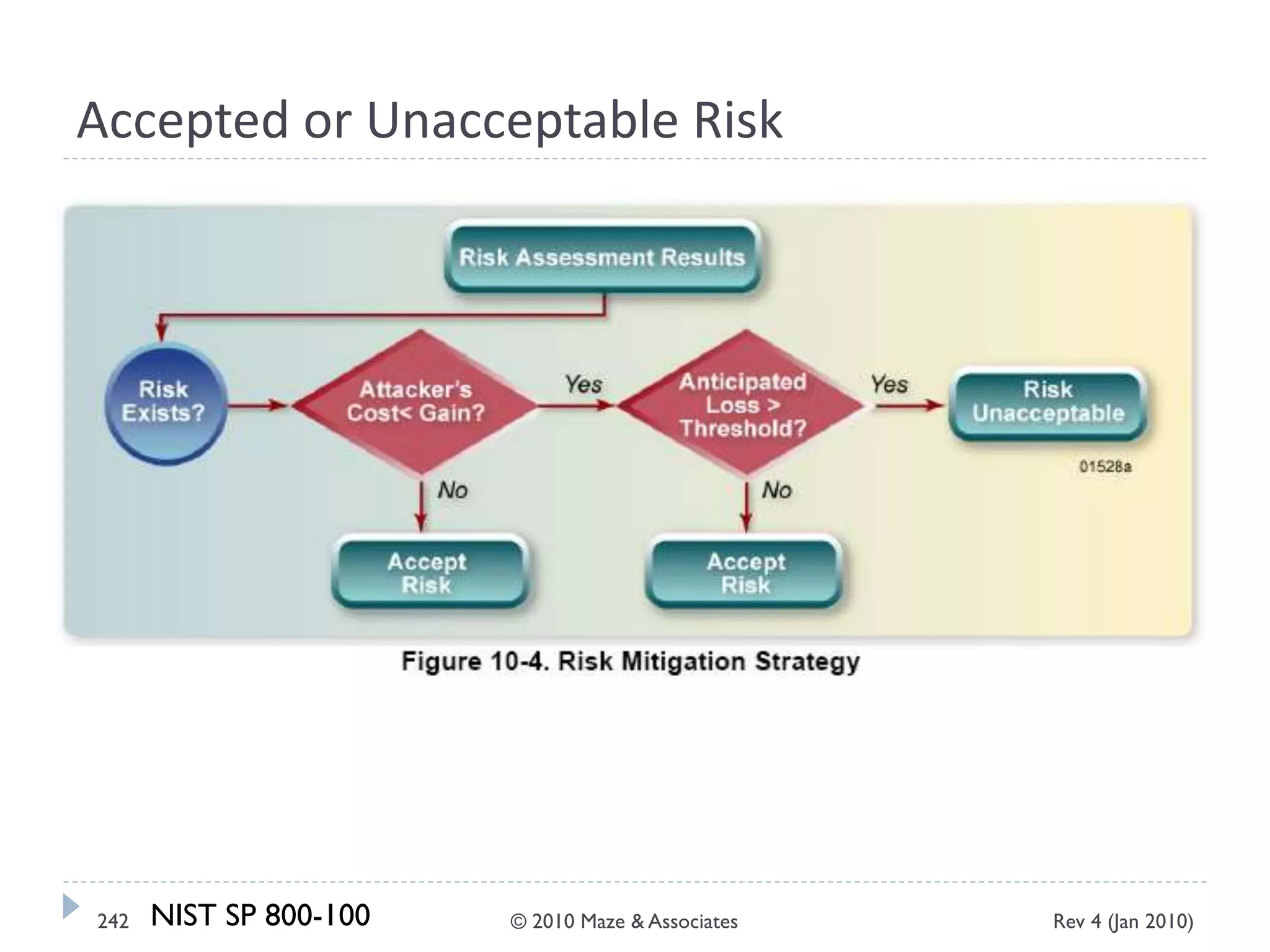 Accepted or Unacceptable Risk

Risk Assessment Results

Risk Exists?

Attacker's Cost< Gain?

Yes

Anticipated Loss > Threshold?

Yes

Risk Unacceptable

01528a

No

No

Accept Risk

Accept Risk

Figure 10-4. Risk Mitigation Strategy

242 NIST SP 800-100

© 2010 Maze & Associates

Rev 4 (Jan 2010)